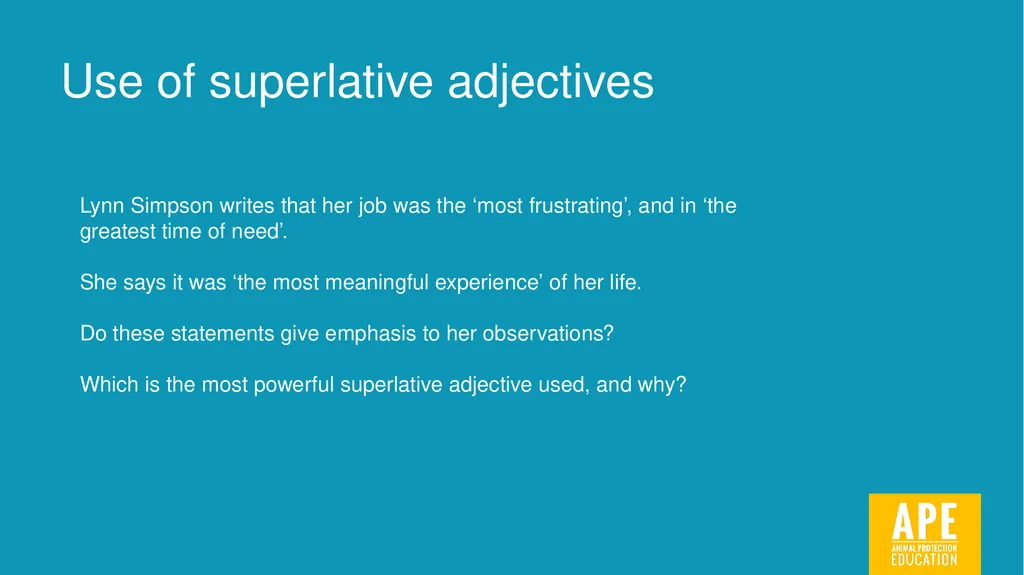 Use of superlative adjectives

Lynn Simpson writes that her job was the ‘most frustrating’, and in ‘the greatest time of need’.

She says it was ‘the most meaningful experience’ of her life.

Do these statements give emphasis to her observations?

Which is the most powerful superlative adjective used, and why?

APE
ANIMAL PROTECTION
EDUCATION